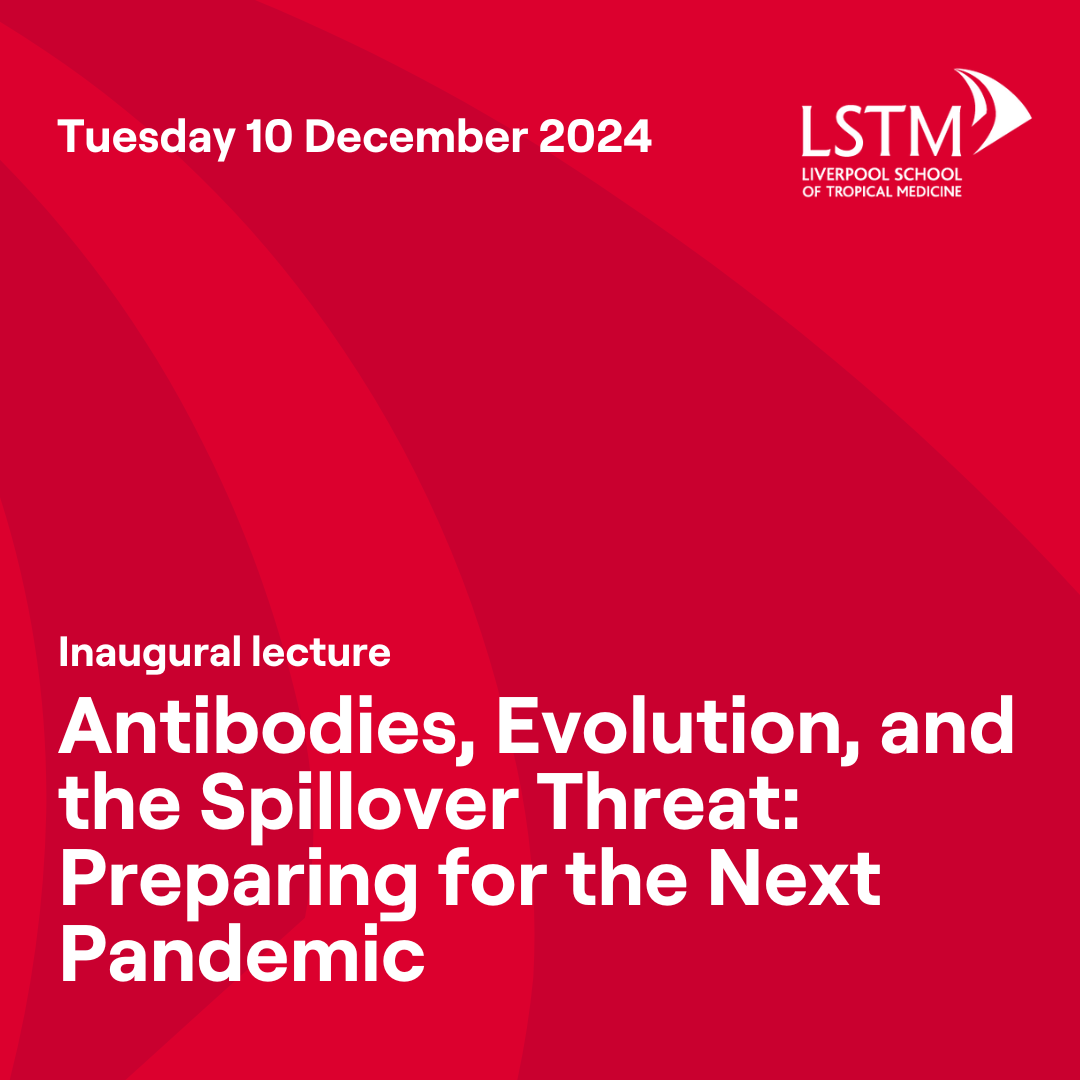 Tuesday 10 December 2024

LSTM
LIVERPOOL SCHOOL OF TROPICAL MEDICINE

Inaugural lecture

Antibodies, Evolution, and the Spillover Threat: Preparing for the Next Pandemic